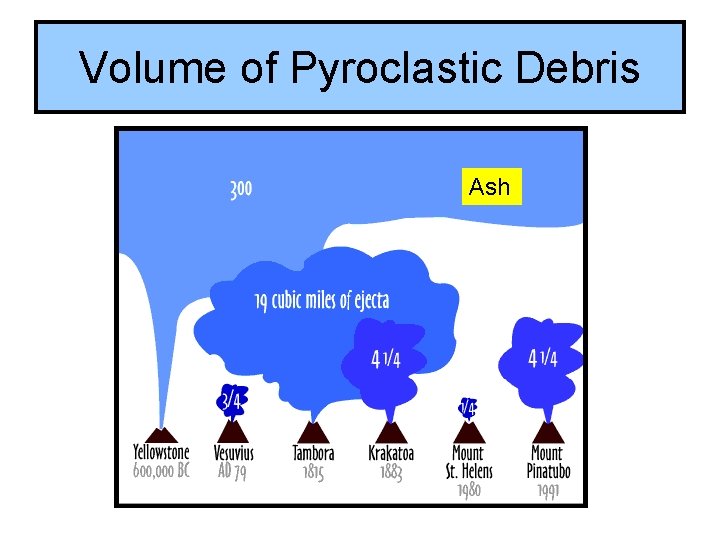 Volume of Pyroclastic Debris

300

Ash

19 cubic miles of ejecta

4 1/4

4 1/4

3/4

1/4

Yellowstone
600,000 BC

Vesuvius
AD 79

Tambora
1815

Krakatoa
1883

Mount
St. Helens
1980

Mount
Pinatubo
1991